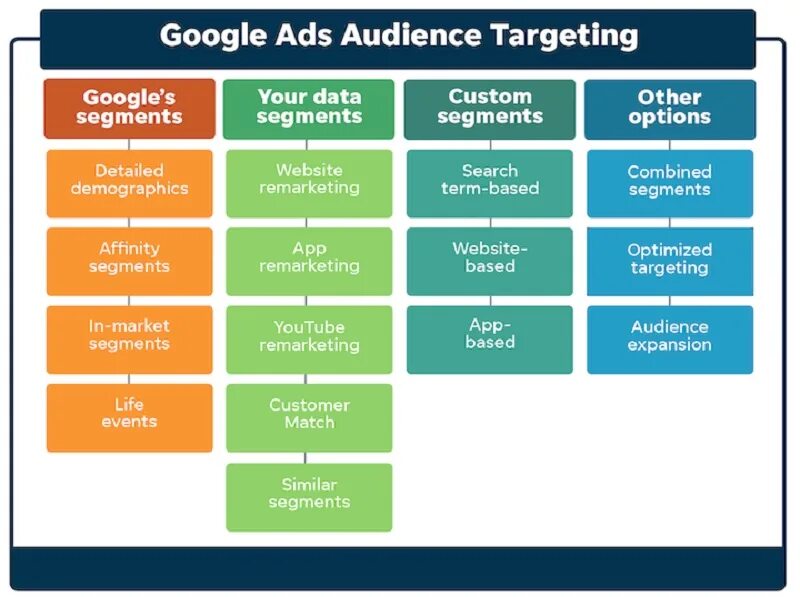 Google Ads Audience Targeting

Google's segments

Detailed demographics

Affinity segments

In-market segments

Life events

Your data segments

Website remarketing

App remarketing

YouTube remarketing

Customer Match

Similar segments

Custom segments

Search term-based

Website-based

App-based

Other options

Combined segments

Optimized targeting

Audience expansion